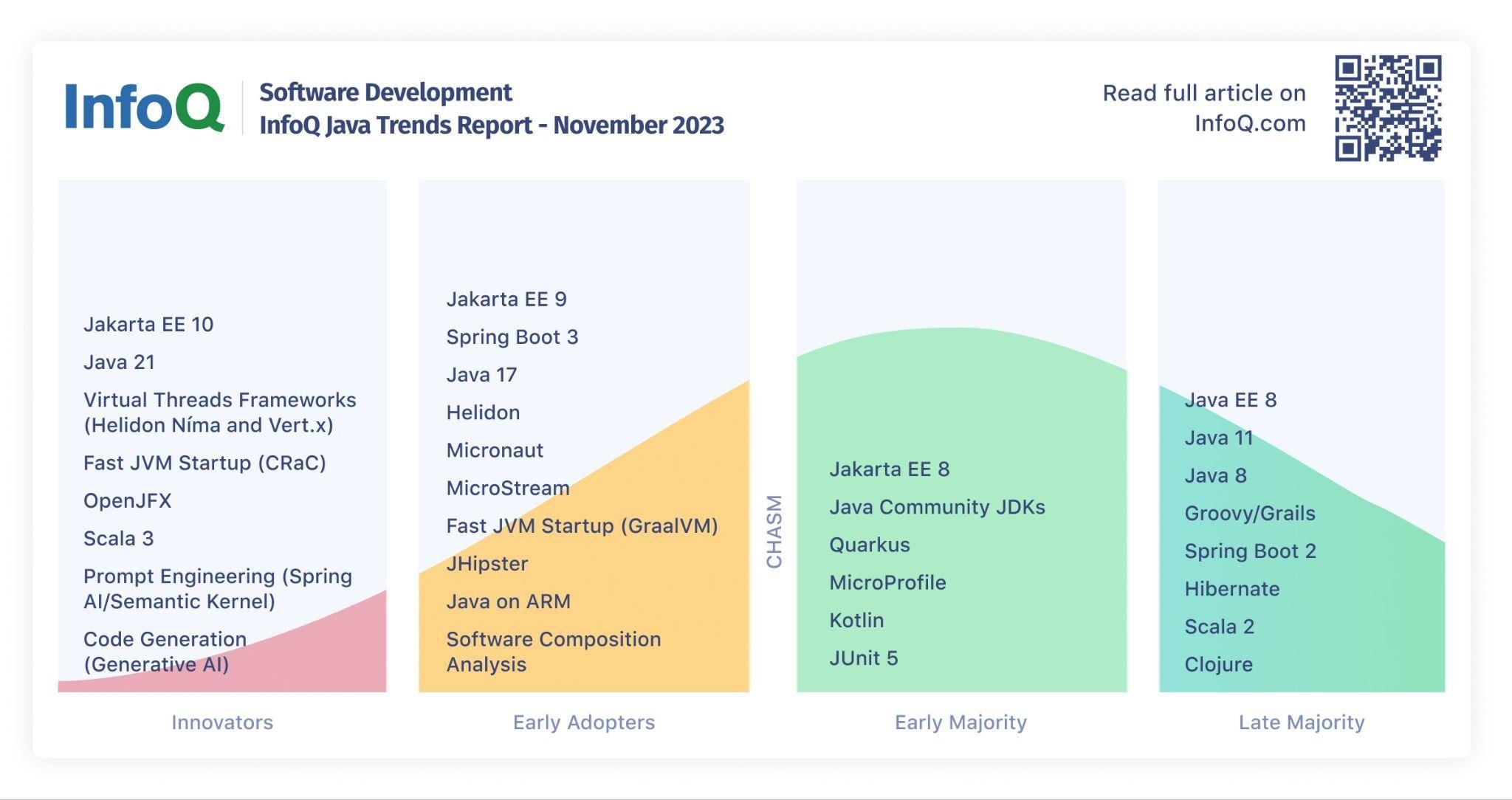 InfoQ

Software Development
InfoQ Java Trends Report - November 2023

Read full article on InfoQ.com

Jakarta EE 10
Java 21
Virtual Threads Frameworks (Helidon Níma and Vert.x)
Fast JVM Startup (CRaC)
OpenJFX
Scala 3
Prompt Engineering (Spring AI/Semantic Kernel)
Code Generation (Generative AI)

Innovators

Jakarta EE 9
Spring Boot 3
Java 17
Helidon
Micronaut
MicroStream
Fast JVM Startup (GraalVM)
JHipster
Java on ARM
Software Composition Analysis

Early Adopters

CHASM

Jakarta EE 8
Java Community JDKs
Quarkus
MicroProfile
Kotlin
JUnit 5

Early Majority

Java EE 8
Java 11
Java 8
Groovy/Grails
Spring Boot 2
Hibernate
Scala 2
Clojure

Late Majority